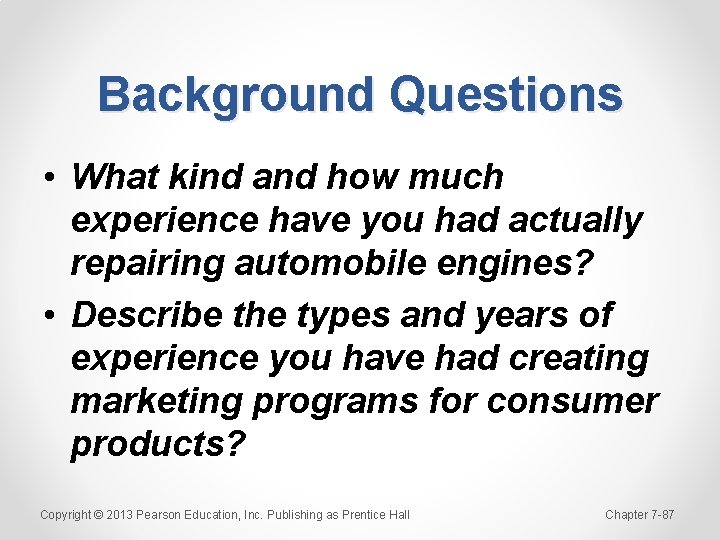 Background Questions

• What kind and how much experience have you had actually repairing automobile engines?
• Describe the types and years of experience you have had creating marketing programs for consumer products?

Copyright © 2013 Pearson Education, Inc. Publishing as Prentice Hall

Chapter 7-87